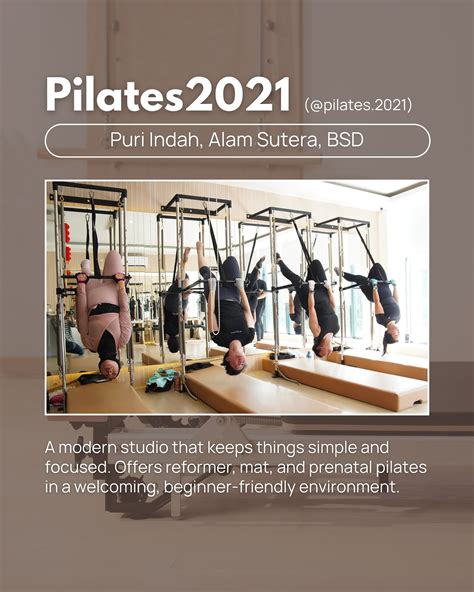 Pilates2021 (@pilates.2021)

Puri Indah, Alam Sutera, BSD

A modern studio that keeps things simple and focused. Offers reformer, mat, and prenatal pilates in a welcoming, beginner-friendly environment.